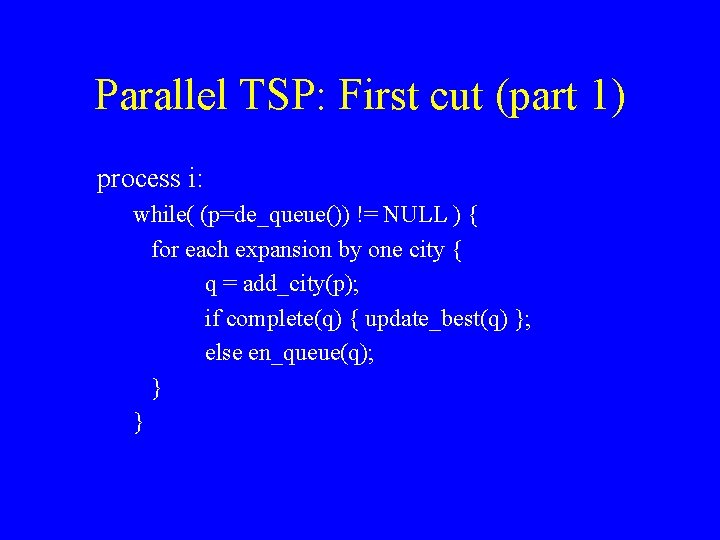 Parallel TSP: First cut (part 1)

process i:
while( (p=de_queue()) != NULL ) {
for each expansion by one city {
q = add_city(p);
if complete(q) { update_best(q) };
else en_queue(q);
}
}